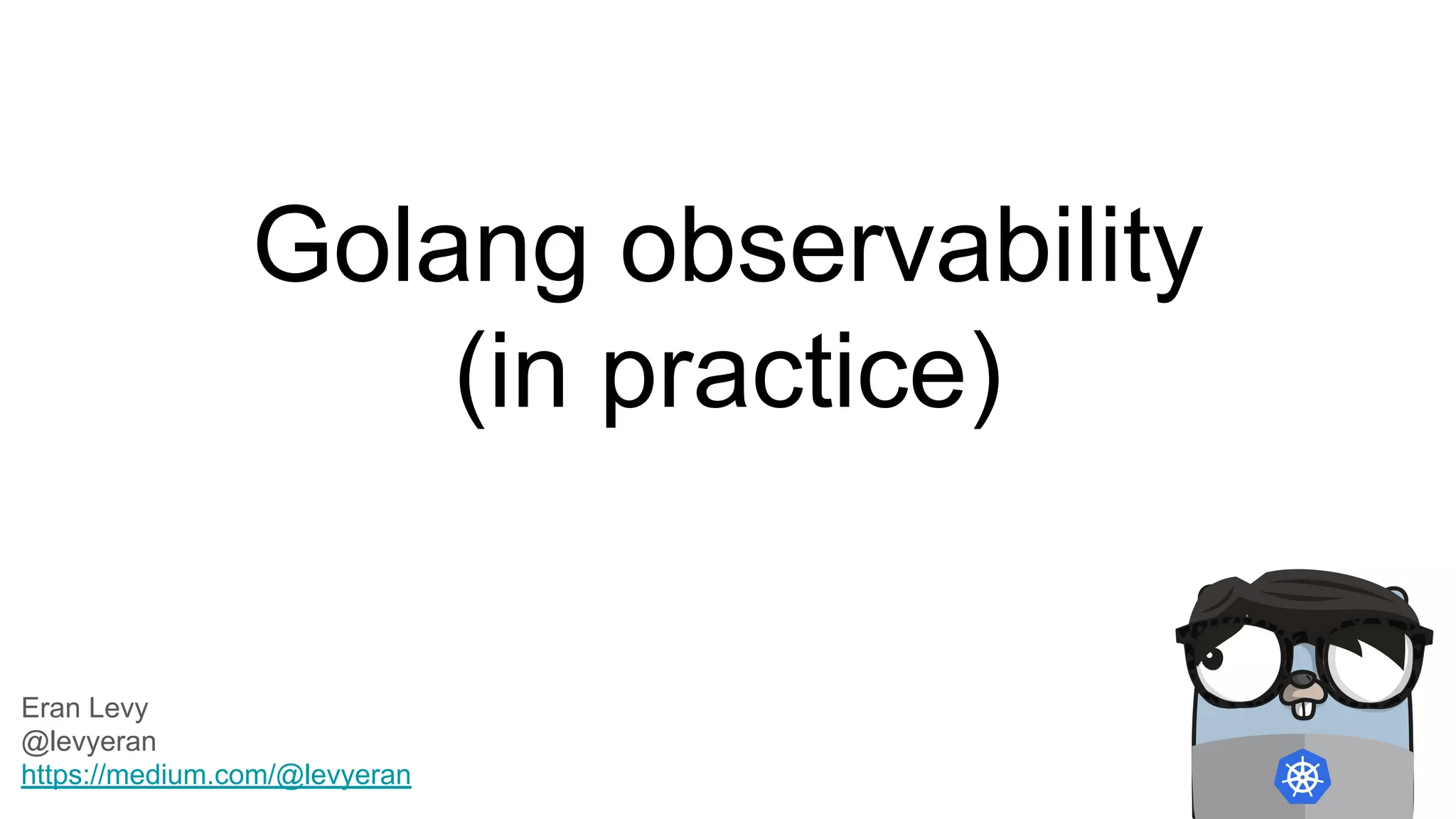 Golang observability
(in practice)

Eran Levy
@levyeran
https://medium.com/@levyeran